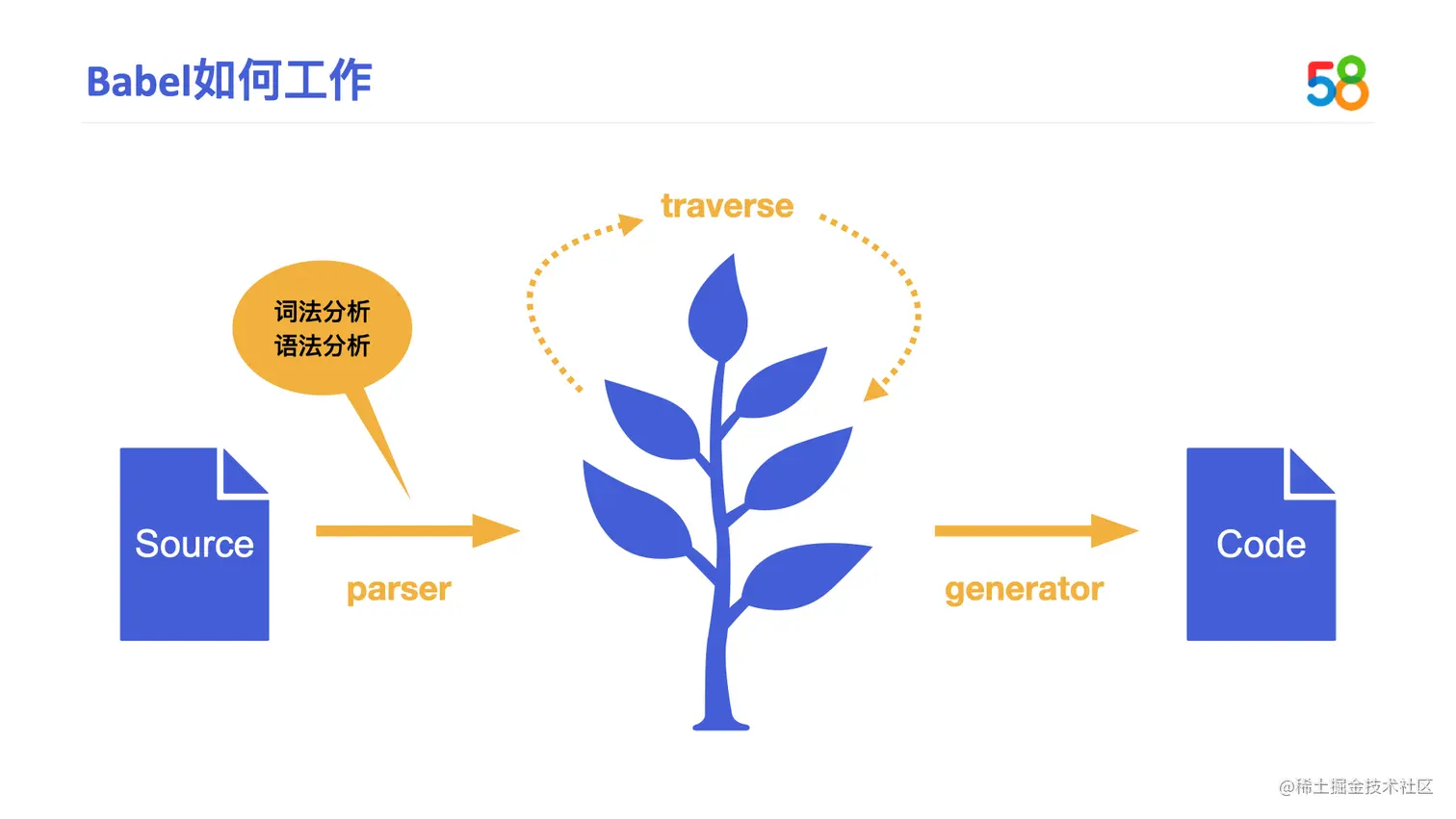 Babel如何工作

58

traverse

词法分析
语法分析

Source

parser

generator

Code

@稀土掘金技术社区